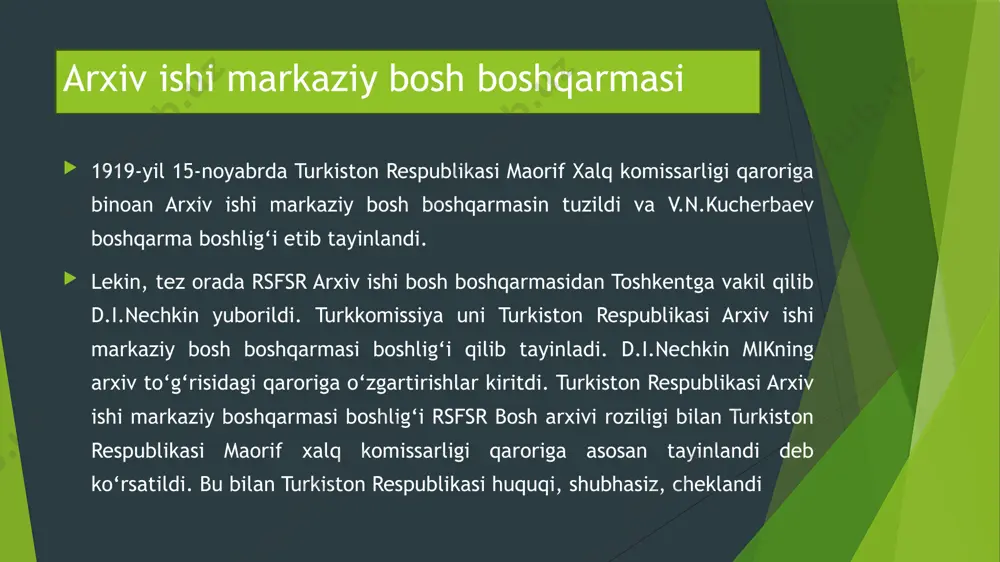 Arxiv ishi markaziy bosh boshqarmasi

1919-yil 15-noyabrda Turkiston Respublikasi Maorif Xalq komissarligi qaroriga binoan Arxiv ishi markaziy bosh boshqarmasin tuzildi va V.N.Kucherbaev boshqarma boshlig‘i etib tayinlandi.

Lekin, tez orada RSFSR Arxiv ishi bosh boshqarmasidan Toshkentga vakil qilib D.I.Nechkin yuborildi. Turkkomissiya uni Turkiston Respublikasi Arxiv ishi markaziy bosh boshqarmasi boshlig‘i qilib tayinladi. D.I.Nechkin MIKning arxiv to‘g‘risidagi qaroriga o‘zgartirishlar kiritdi. Turkiston Respublikasi Arxiv ishi markaziy boshqarmasi boshlig‘i RSFSR Bosh arxivi roziligi bilan Turkiston Respublikasi Maorif xalq komissarligi qaroriga asosan tayinlandi deb ko‘rsatildi. Bu bilan Turkiston Respublikasi huquqi, shubhasiz, cheklandi